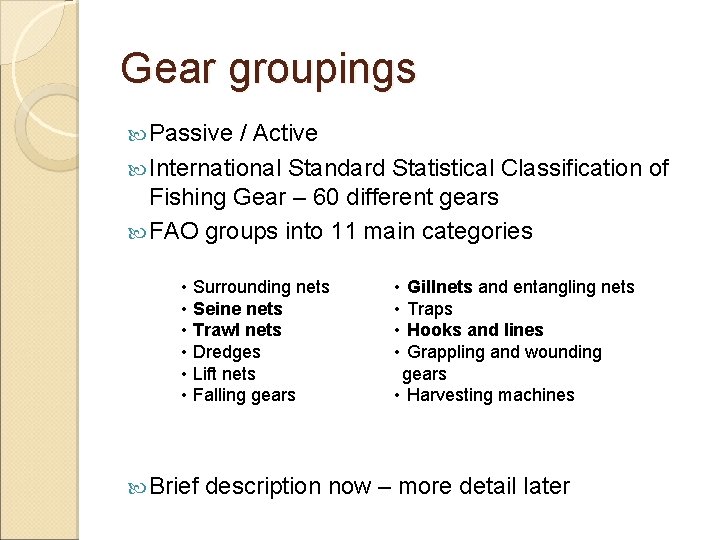 Gear groupings

Passive / Active

International Standard Statistical Classification of Fishing Gear – 60 different gears

FAO groups into 11 main categories

• Surrounding nets
• Seine nets
• Trawl nets
• Dredges
• Lift nets
• Falling gears

• Gillnets and entangling nets
• Traps
• Hooks and lines
• Grappling and wounding gears
• Harvesting machines

Brief description now – more detail later